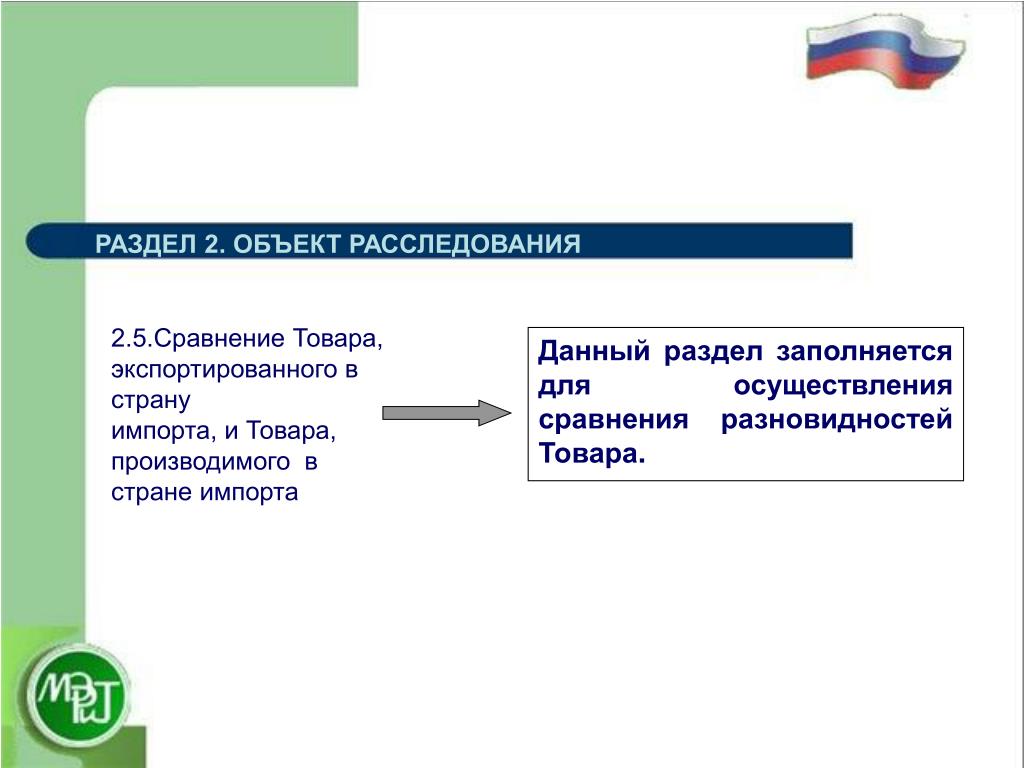 РАЗДЕЛ 2. ОБЪЕКТ РАССЛЕДОВАНИЯ

2.5.Сравнение Товара, экспортированного в страну импорта, и Товара, производимого в стране импорта

Данный раздел заполняется для осуществления сравнения разновидностей Товара.

МЭРТ